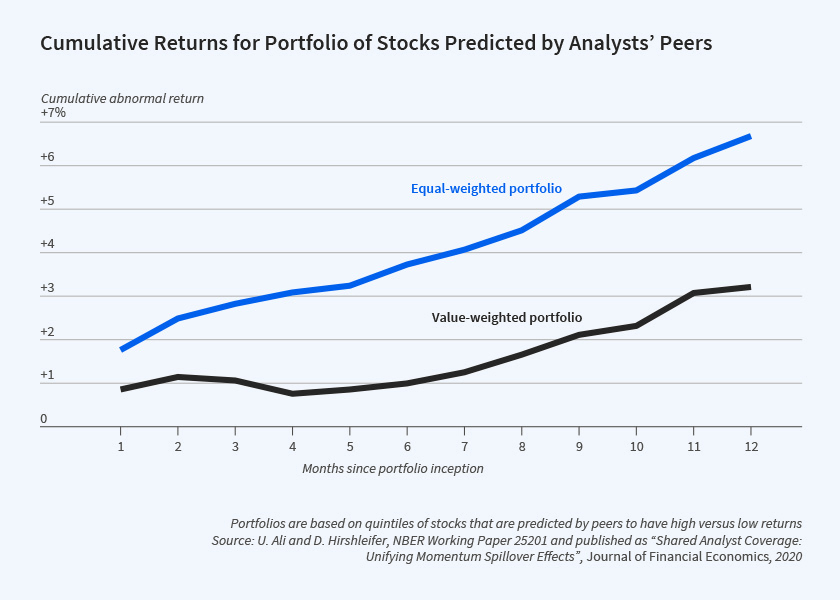 Cumulative Returns for Portfolio of Stocks Predicted by Analysts' Peers

Cumulative abnormal return

+7%

+6

+5

+4

+3

+2

+1

0

Equal-weighted portfolio

Value-weighted portfolio

1 2 3 4 5 6 7 8 9 10 11 12

Months since portfolio inception

Portfolios are based on quintiles of stocks that are predicted by peers to have high versus low returns
Source: U. Ali and D. Hirshleifer, NBER Working Paper 25201 and published as "Shared Analyst Coverage: Unifying Momentum Spillover Effects", Journal of Financial Economics, 2020